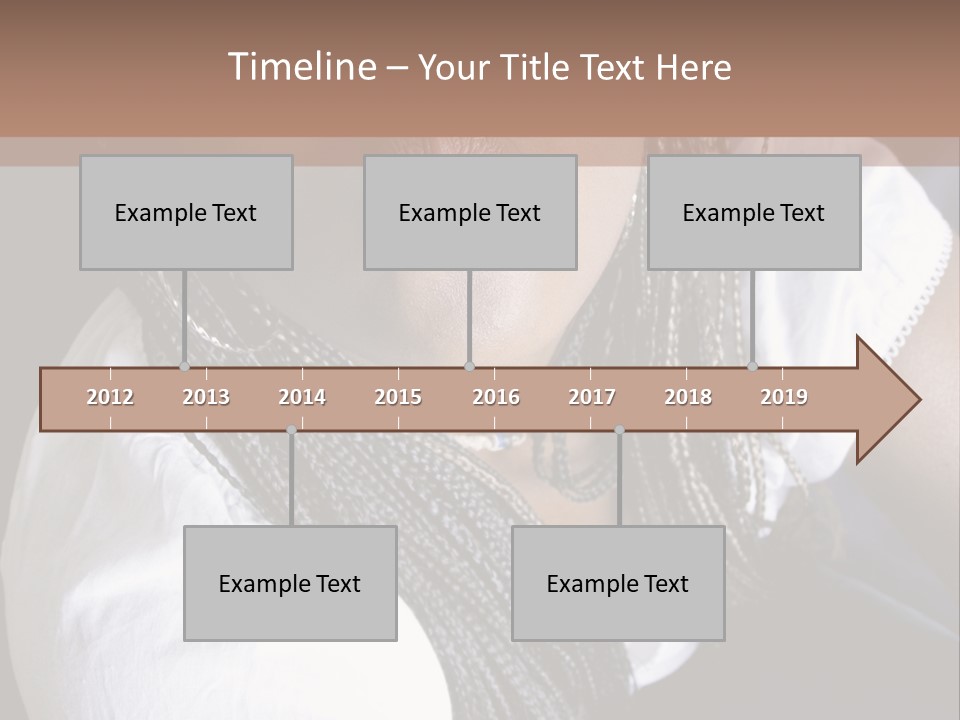 Timeline – Your Title Text Here

Example Text

Example Text

Example Text

2012 2013 2014 2015 2016 2017 2018 2019

Example Text

Example Text